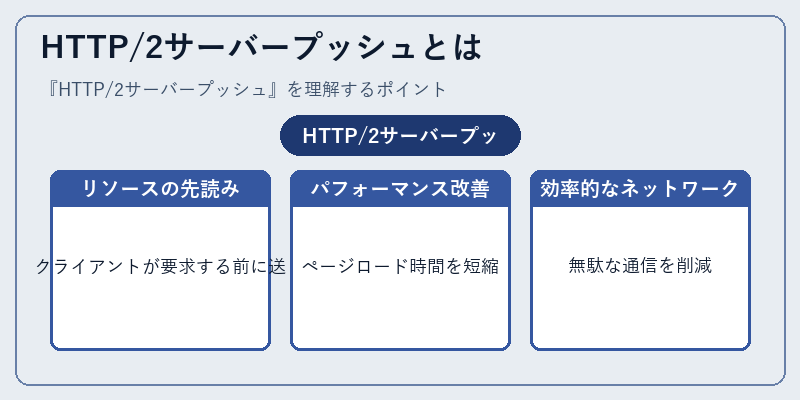 HTTP/2サーバープッシュとは

『HTTP/2サーバープッシュ』を理解するポイント

HTTP/2サーバープッ

リソースの先読み

クライアントが要求する前に送

パフォーマンス改善

ページロード時間を短縮

効率的なネットワーク

無駄な通信を削減